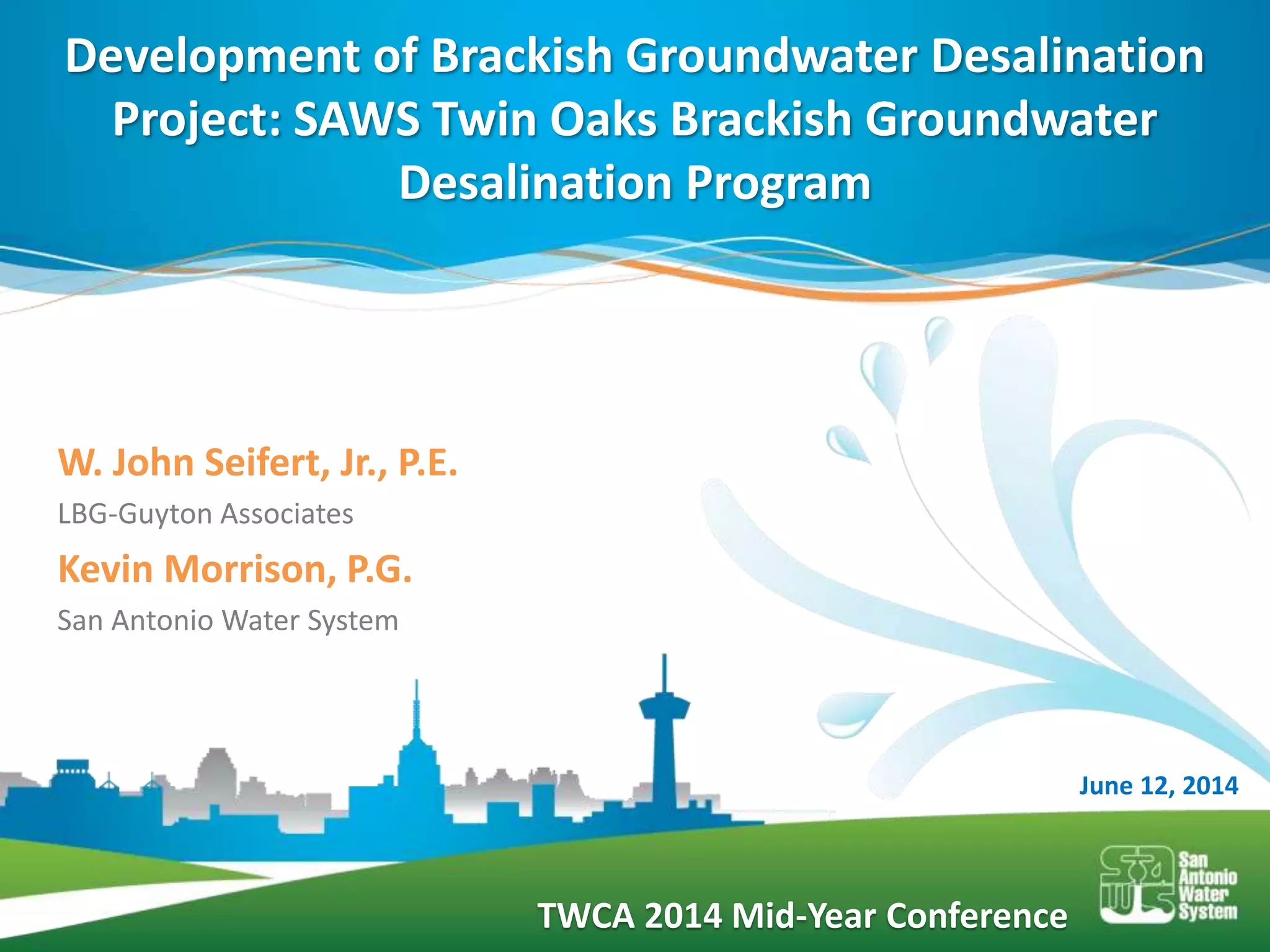 Development of Brackish Groundwater Desalination Project: SAWS Twin Oaks Brackish Groundwater Desalination Program

W. John Seifert, Jr., P.E.

LBG-Guyton Associates

Kevin Morrison, P.G.

San Antonio Water System

June 12, 2014

TWCA 2014 Mid-Year Conference

San Antonio Water System